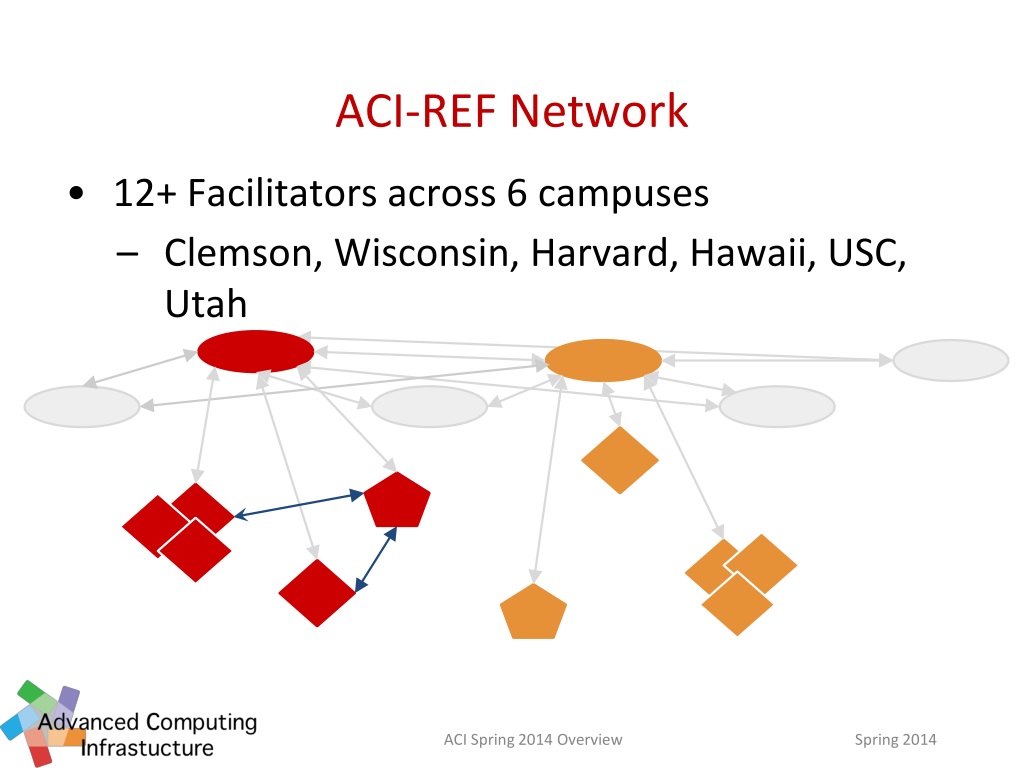 ACI-REF Network

• 12+ Facilitators across 6 campuses
  – Clemson, Wisconsin, Harvard, Hawaii, USC, Utah

Advanced Computing Infrastucture

ACI Spring 2014 Overview

Spring 2014